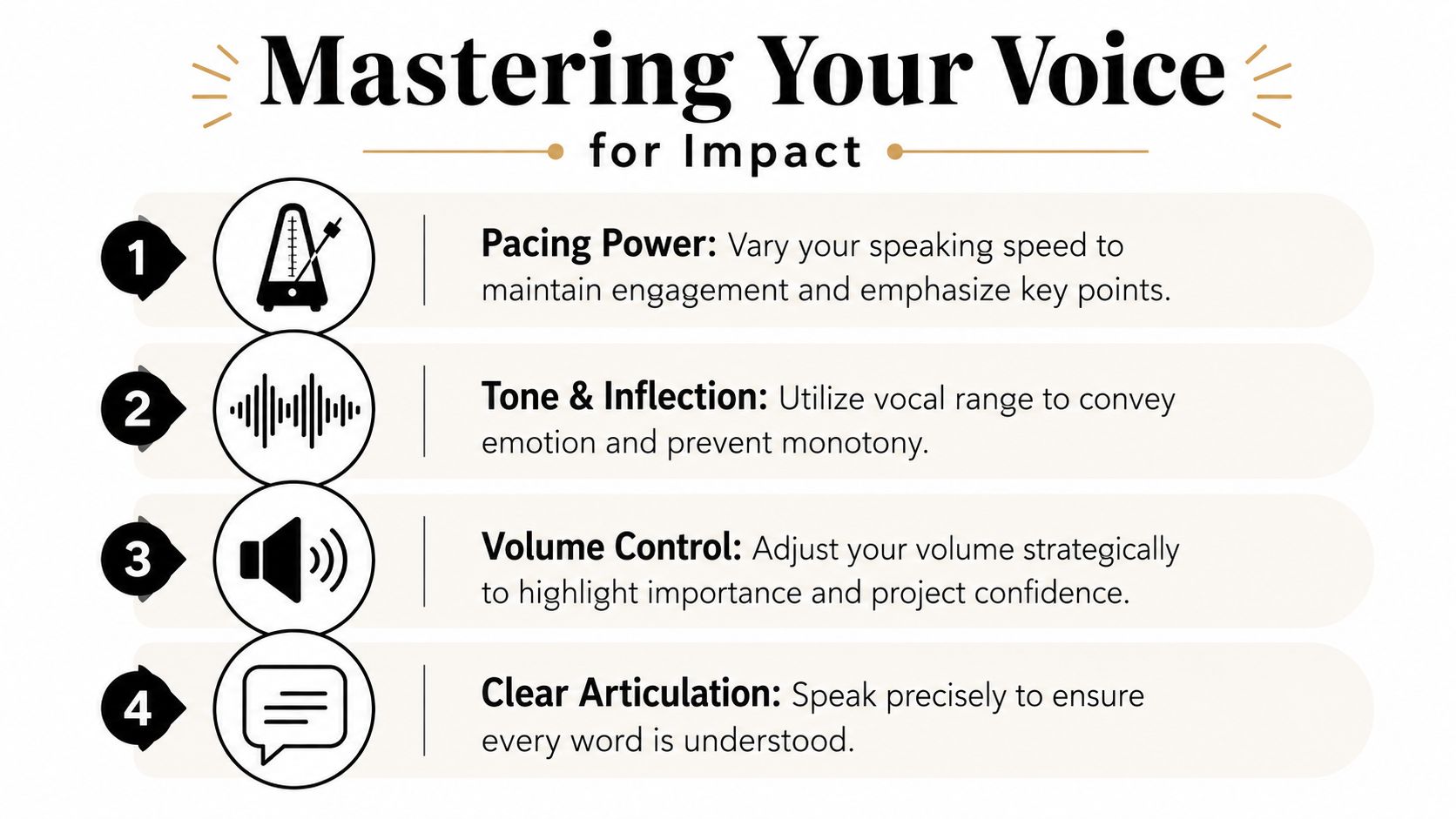 Mastering Your Voice

for Impact

1

Pacing Power: Vary your speaking speed to maintain engagement and emphasize key points.

2

Tone & Inflection: Utilize vocal range to convey emotion and prevent monotony.

3

Volume Control: Adjust your volume strategically to highlight importance and project confidence.

4

Clear Articulation: Speak precisely to ensure every word is understood.